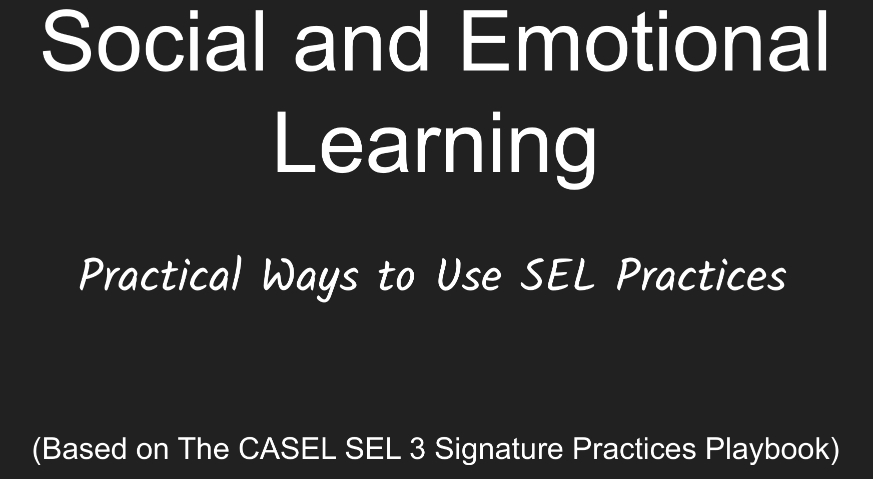 Social and Emotional Learning

Practical Ways to Use SEL Practices

(Based on The CASEL SEL 3 Signature Practices Playbook)